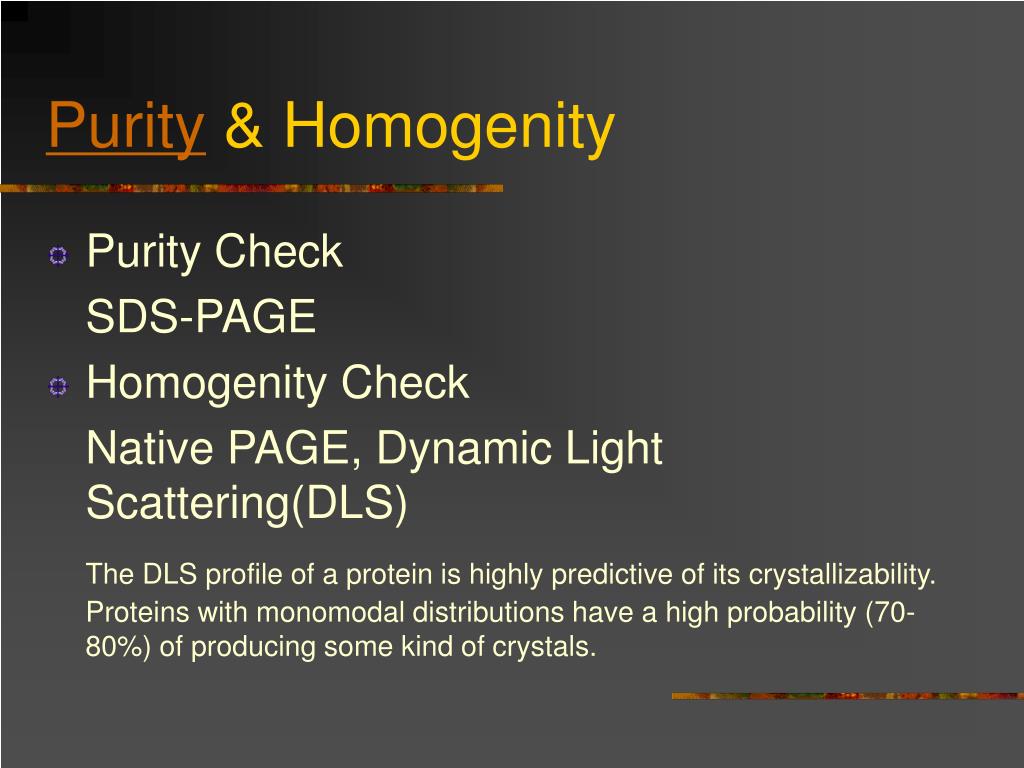 Purity & Homogenity

Purity Check

SDS-PAGE

Homogenity Check

Native PAGE, Dynamic Light Scattering(DLS)

The DLS profile of a protein is highly predictive of its crystallizability. Proteins with monomodal distributions have a high probability (70-80%) of producing some kind of crystals.